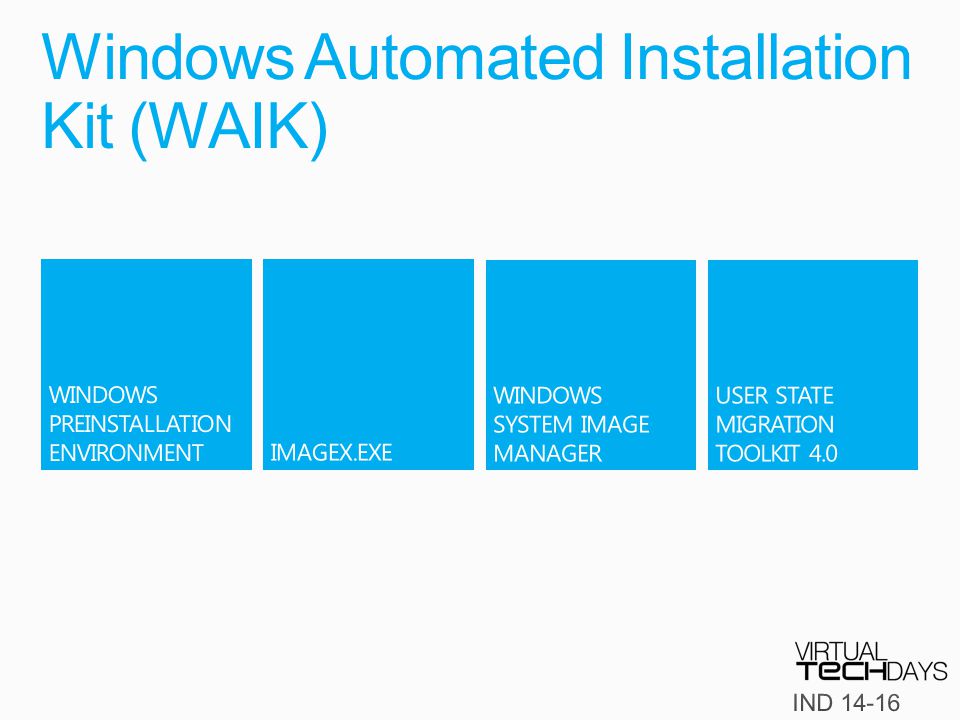 Windows Automated Installation Kit (WAIK)

WINDOWS PREINSTALLATION ENVIRONMENT

IMAGEX.EXE

WINDOWS SYSTEM IMAGE MANAGER

USER STATE MIGRATION TOOLKIT 4.0

VIRTUAL TECHDAYS
IND 14-16